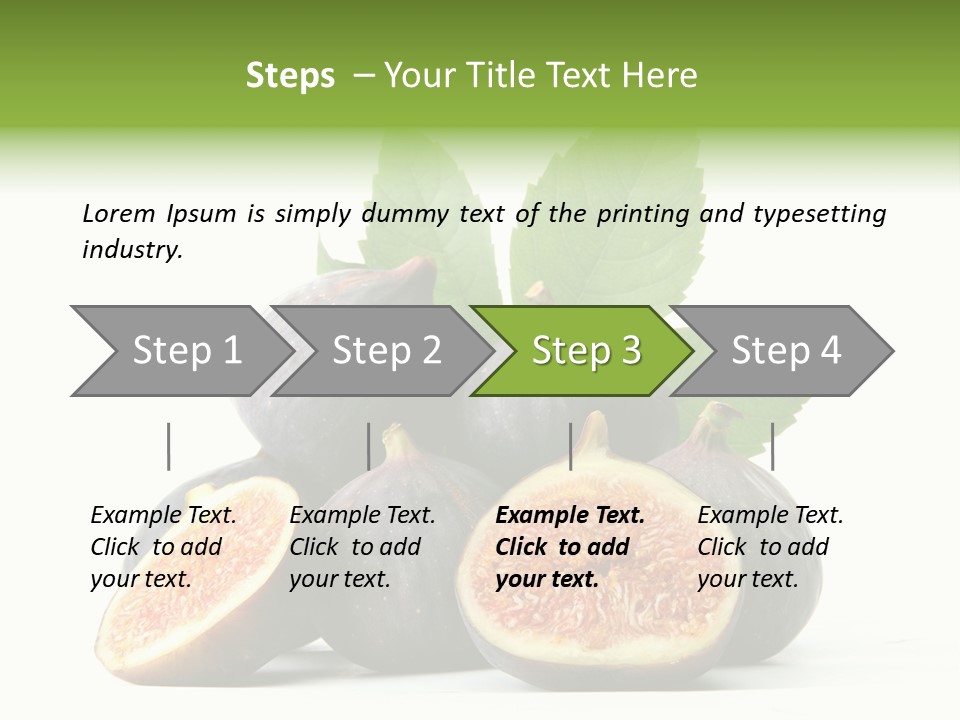 Steps – Your Title Text Here

Lorem Ipsum is simply dummy text of the printing and typesetting industry.

Step 1

Step 2

Step 3

Step 4

Example Text. Click to add your text.

Example Text. Click to add your text.

Example Text. Click to add your text.

Example Text. Click to add your text.